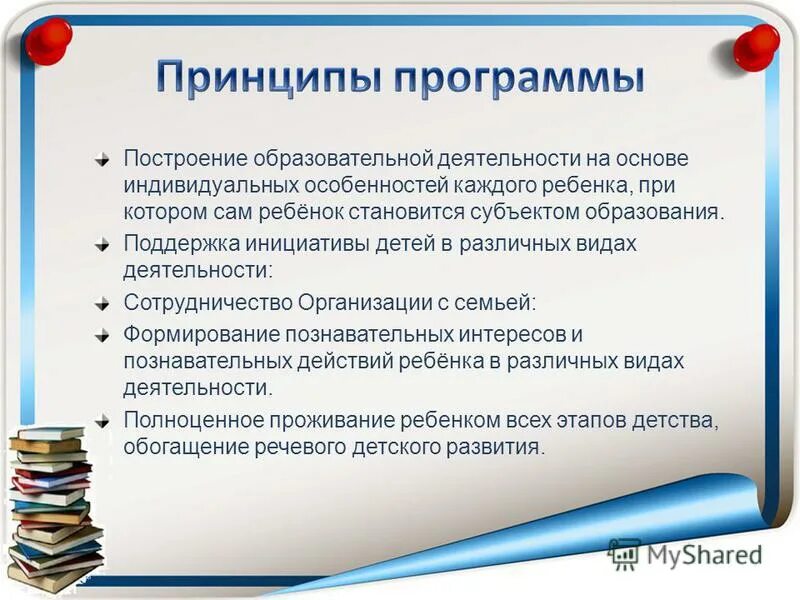 Принципы программы

Построение образовательной деятельности на основе индивидуальных особенностей каждого ребенка, при котором сам ребёнок становится субъектом образования.

Поддержка инициативы детей в различных видах деятельности:

Сотрудничество Организации с семьей:

Формирование познавательных интересов и познавательных действий ребёнка в различных видах деятельности.

Полноценное проживание ребенком всех этапов детства, обогащение речевого детского развития.

MyShared